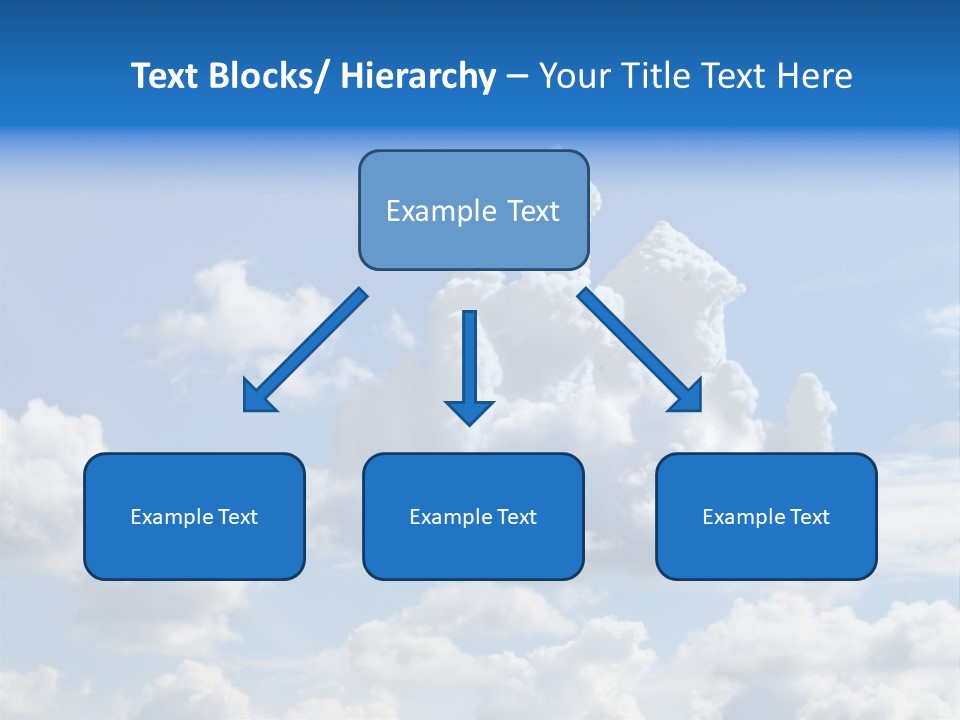 Text Blocks/ Hierarchy – Your Title Text Here

Example Text

Example Text

Example Text

Example Text